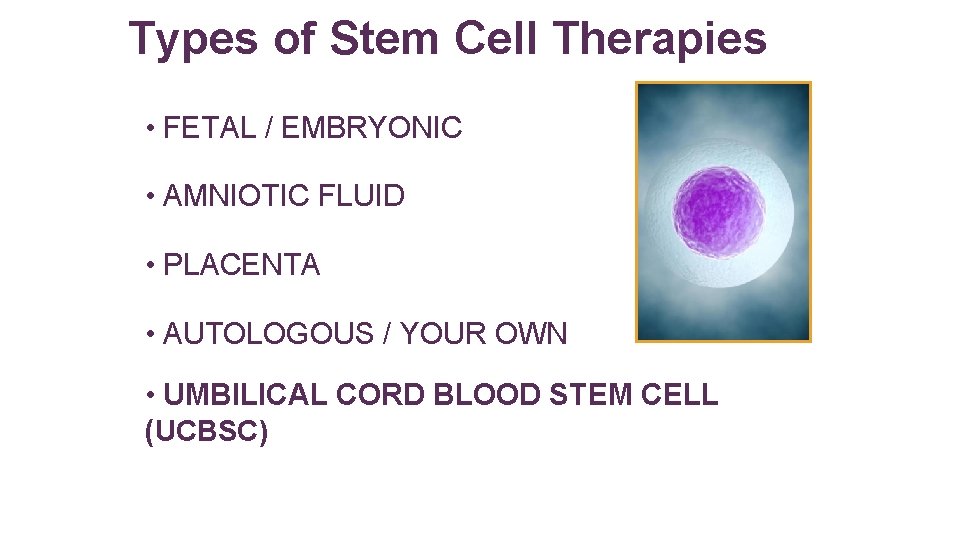 Types of Stem Cell Therapies

• FETAL / EMBRYONIC

• AMNIOTIC FLUID

• PLACENTA

• AUTOLOGOUS / YOUR OWN

• UMBILICAL CORD BLOOD STEM CELL (UCBSC)